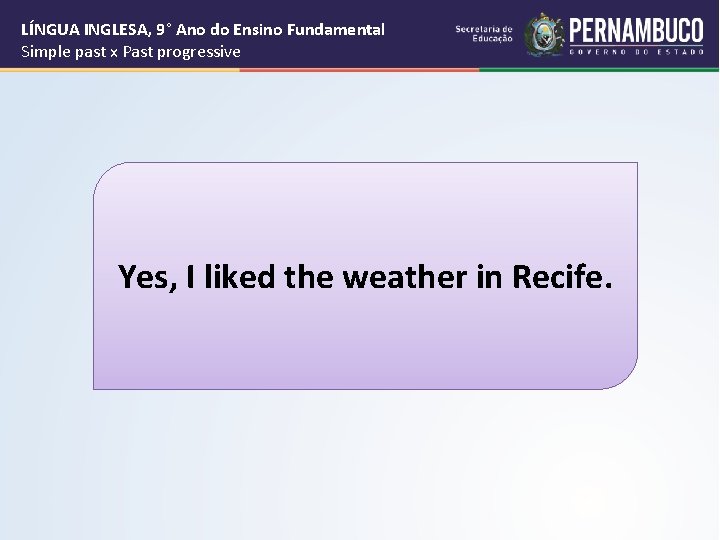 LÍNGUA INGLESA, 9° Ano do Ensino Fundamental
Simple past x Past progressive

Secretaria de Educação
PERNAMBUCO
GOVERNO DO ESTADO

Yes, I liked the weather in Recife.